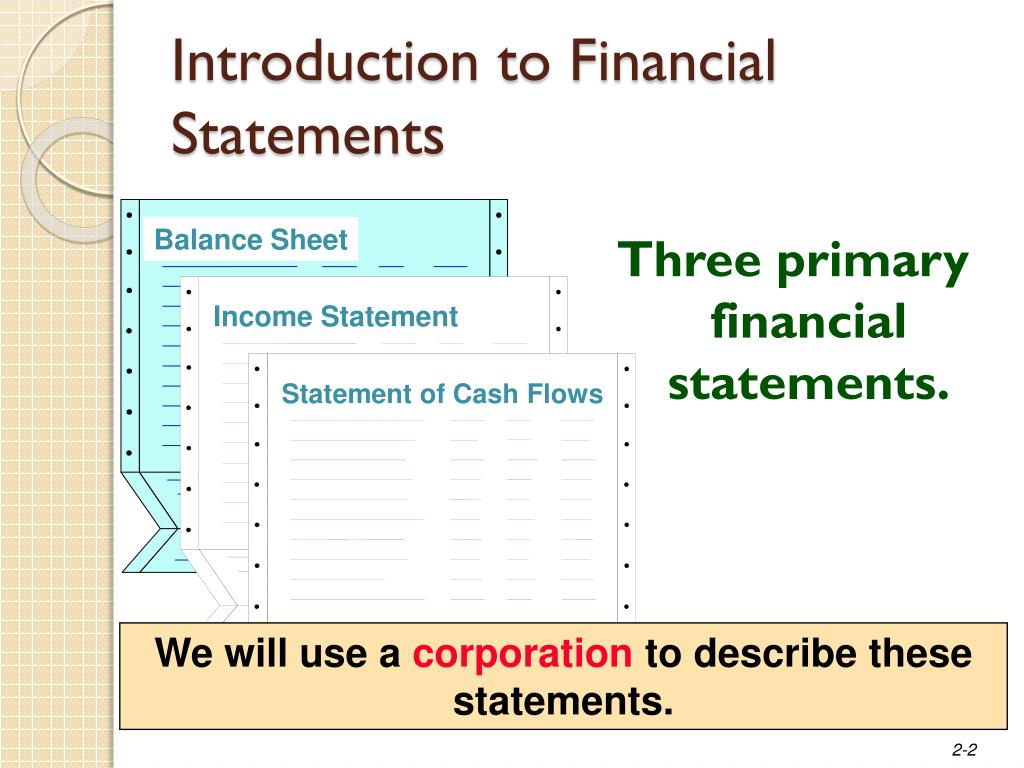 Introduction to Financial Statements

Balance Sheet

Income Statement

Statement of Cash Flows

Three primary financial statements.

We will use a corporation to describe these statements.

2-2